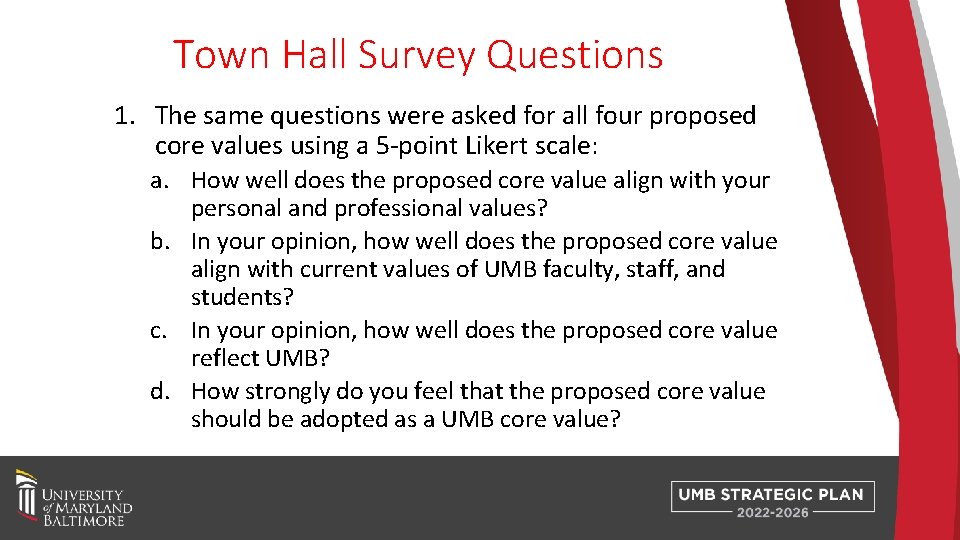 Town Hall Survey Questions

1. The same questions were asked for all four proposed core values using a 5-point Likert scale:

a. How well does the proposed core value align with your personal and professional values?

b. In your opinion, how well does the proposed core value align with current values of UMB faculty, staff, and students?

c. In your opinion, how well does the proposed core value reflect UMB?

d. How strongly do you feel that the proposed core value should be adopted as a UMB core value?

UNIVERSITY of MARYLAND BALTIMORE

UMB STRATEGIC PLAN
2022-2026